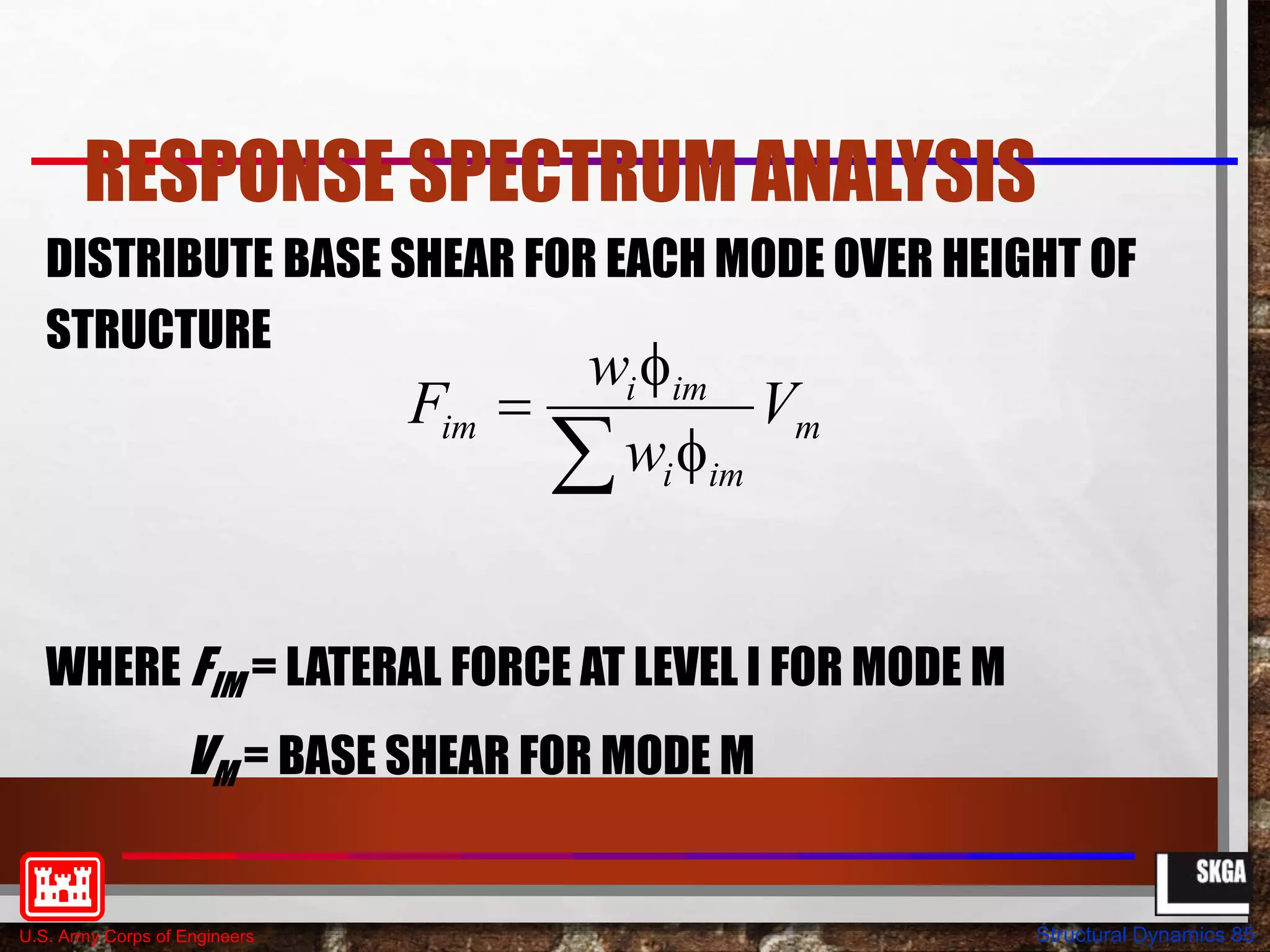 RESPONSE SPECTRUM ANALYSIS

DISTRIBUTE BASE SHEAR FOR EACH MODE OVER HEIGHT OF STRUCTURE

$F_{im} = \frac{w_i \phi_{im}}{\sum w_i \phi_{im}} V_m$

WHERE $F_{IM}$= LATERAL FORCE AT LEVEL I FOR MODE M

$V_M$= BASE SHEAR FOR MODE M

SKGA

U.S. Army Corps of Engineers

Structural Dynamics 85